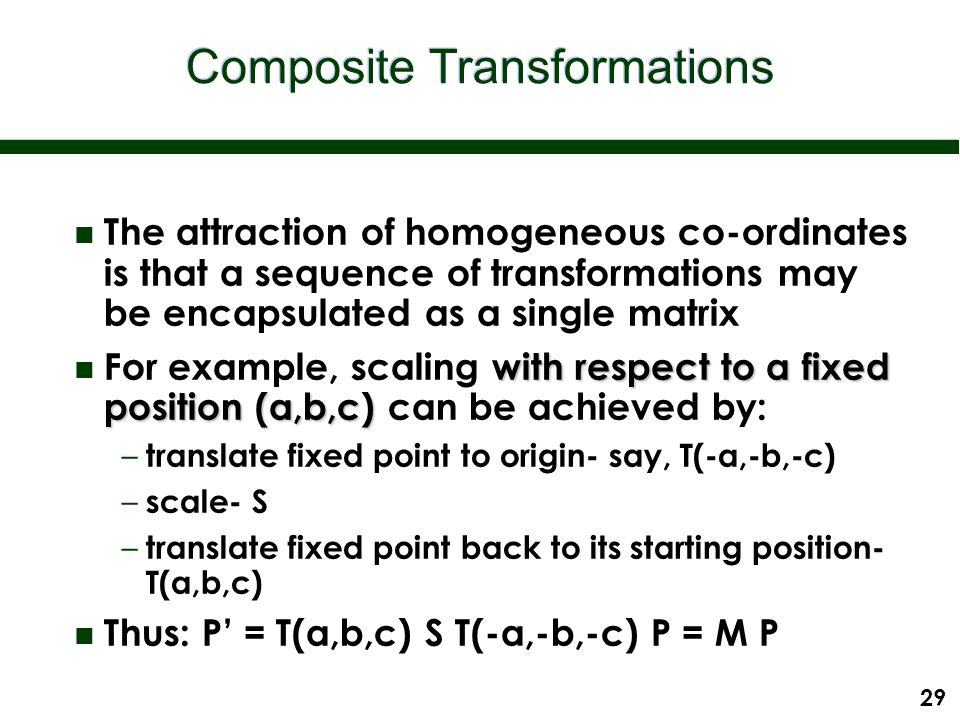 Composite Transformations

The attraction of homogeneous co-ordinates is that a sequence of transformations may be encapsulated as a single matrix

For example, scaling with respect to a fixed position (a,b,c) can be achieved by:

– translate fixed point to origin- say, T(-a,-b,-c)

– scale- S

– translate fixed point back to its starting position- T(a,b,c)

Thus: P’ = T(a,b,c) S T(-a,-b,-c) P = M P

29